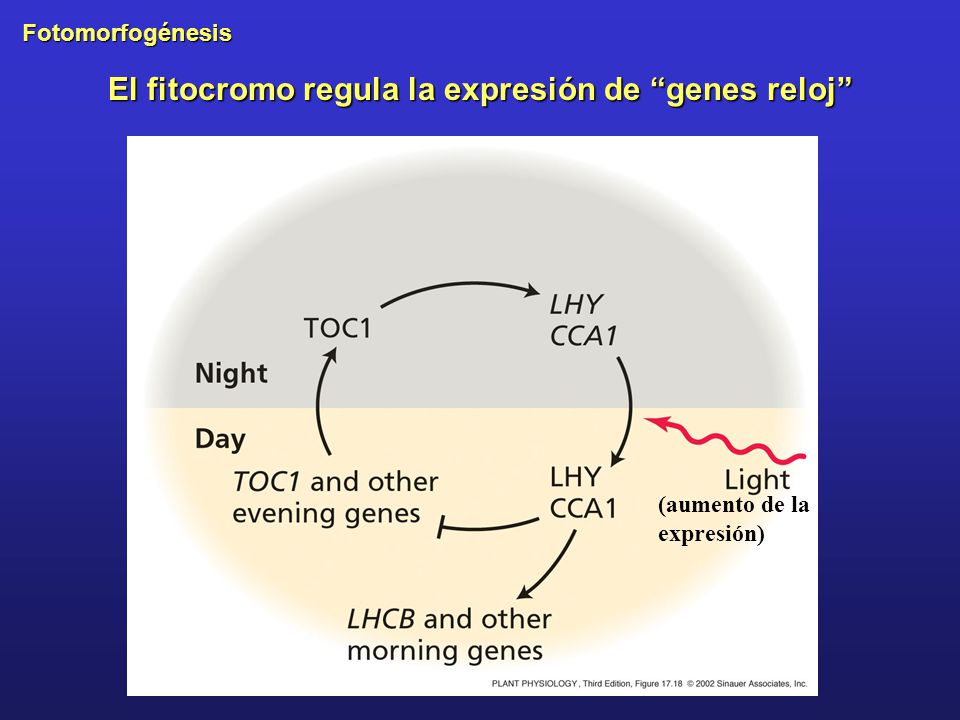 Fotomorfogénesis

El fitocromo regula la expresión de “genes reloj”

TOC1

LHY
CCA1

Night

Day

TOC1 and other evening genes

LHY
CCA1

Light
(aumento de la expresión)

LHCB and other morning genes

PLANT PHYSIOLOGY, Third Edition, Figure 17.18 © 2002 Sinauer Associates, Inc.